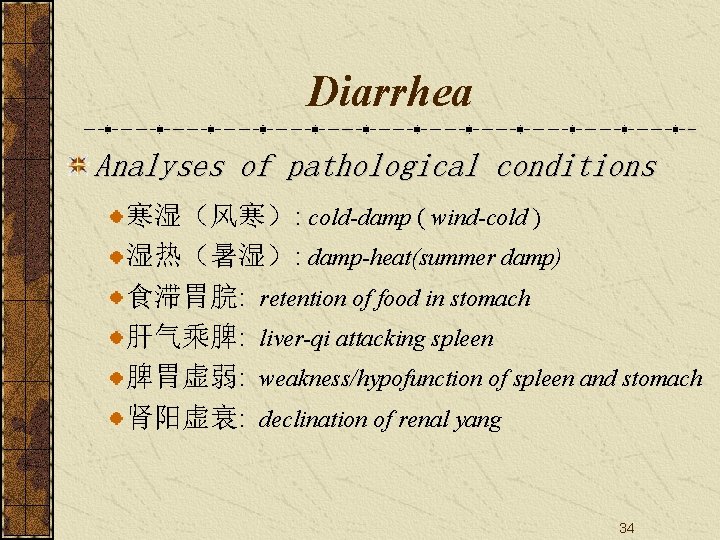 Diarrhea

Analyses of pathological conditions

寒湿（风寒）: cold-damp ( wind-cold )

湿热（暑湿）: damp-heat(summer damp)

食滞胃脘: retention of food in stomach

肝气乘脾: liver-qi attacking spleen

脾胃虚弱: weakness/hypofunction of spleen and stomach

肾阳虚衰: declination of renal yang

34